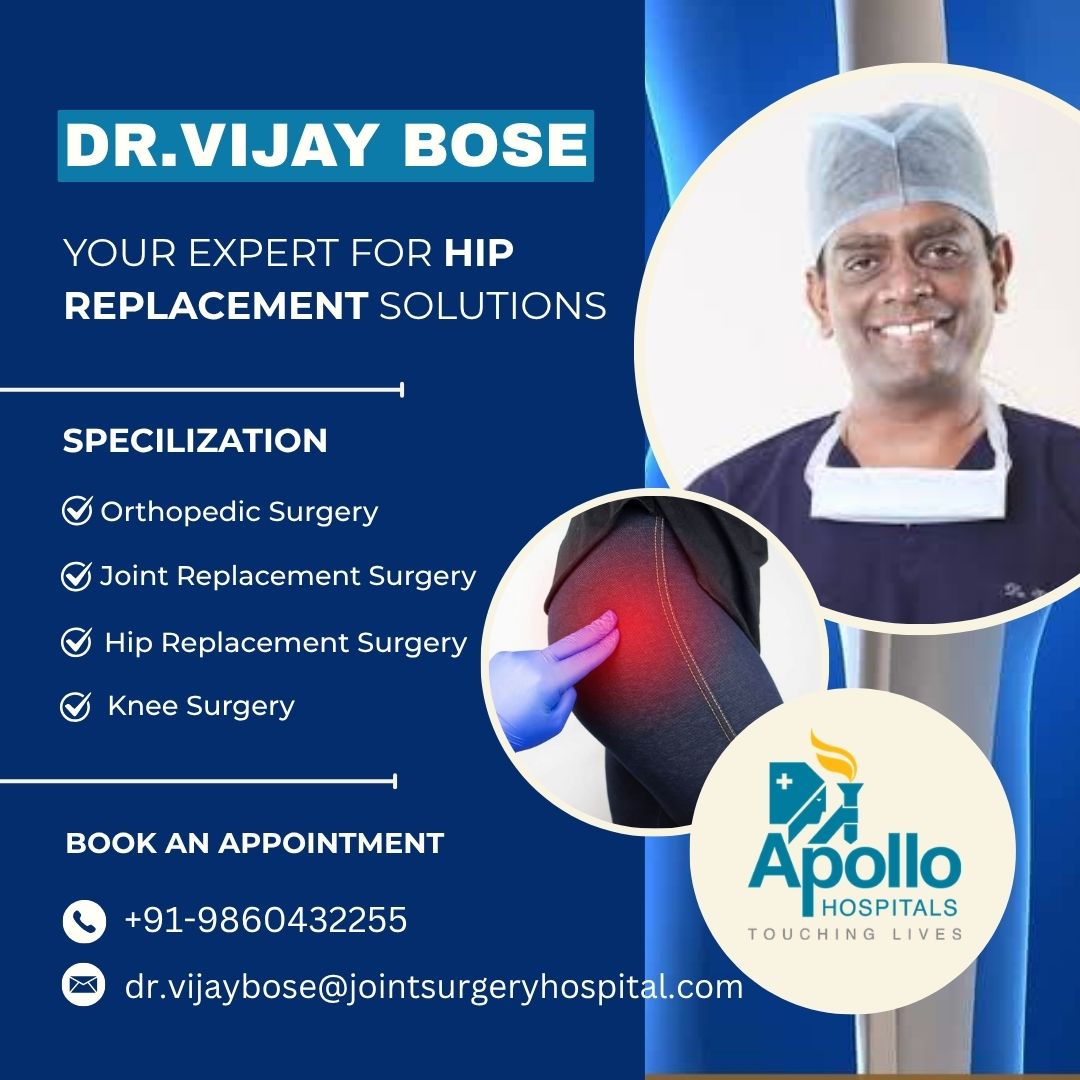 DR.VIJAY BOSE

YOUR EXPERT FOR HIP REPLACEMENT SOLUTIONS

SPECILIZATION

Orthopedic Surgery

Joint Replacement Surgery

Hip Replacement Surgery

Knee Surgery

BOOK AN APPOINTMENT

+91-9860432255

dr.vijaybose@jointsurgeryhospital.com

Apollo HOSPITALS
TOUCHING LIVES